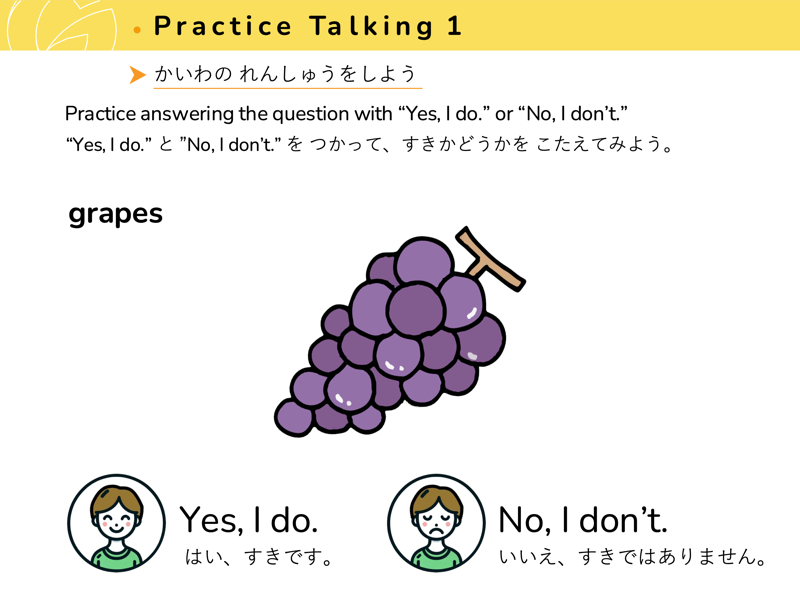 Practice Talking 1

かいわの れんしゅうをしよう

Practice answering the question with “Yes, I do.” or “No, I don’t.”
“Yes, I do.” と ”No, I don’t.” を つかって、すきかどうかを こたえてみよう。

grapes

Yes, I do.
はい、すきです。

No, I don’t.
いいえ、すきではありません。